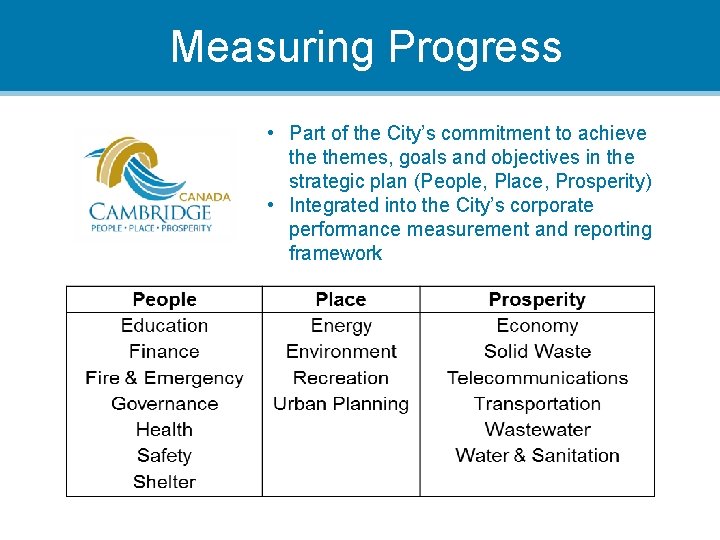 Measuring Progress

CANADA
CAMBRIDGE
PEOPLE • PLACE • PROSPERITY

• Part of the City's commitment to achieve the themes, goals and objectives in the strategic plan (People, Place, Prosperity)
• Integrated into the City's corporate performance measurement and reporting framework

| People | Place | Prosperity |
|---|---|---|
| Education | Energy | Economy |
| Finance | Environment | Solid Waste |
| Fire & Emergency | Recreation | Telecommunications |
| Governance | Urban Planning | Transportation |
| Health | | Wastewater |
| Safety | | Water & Sanitation |
| Shelter | | |